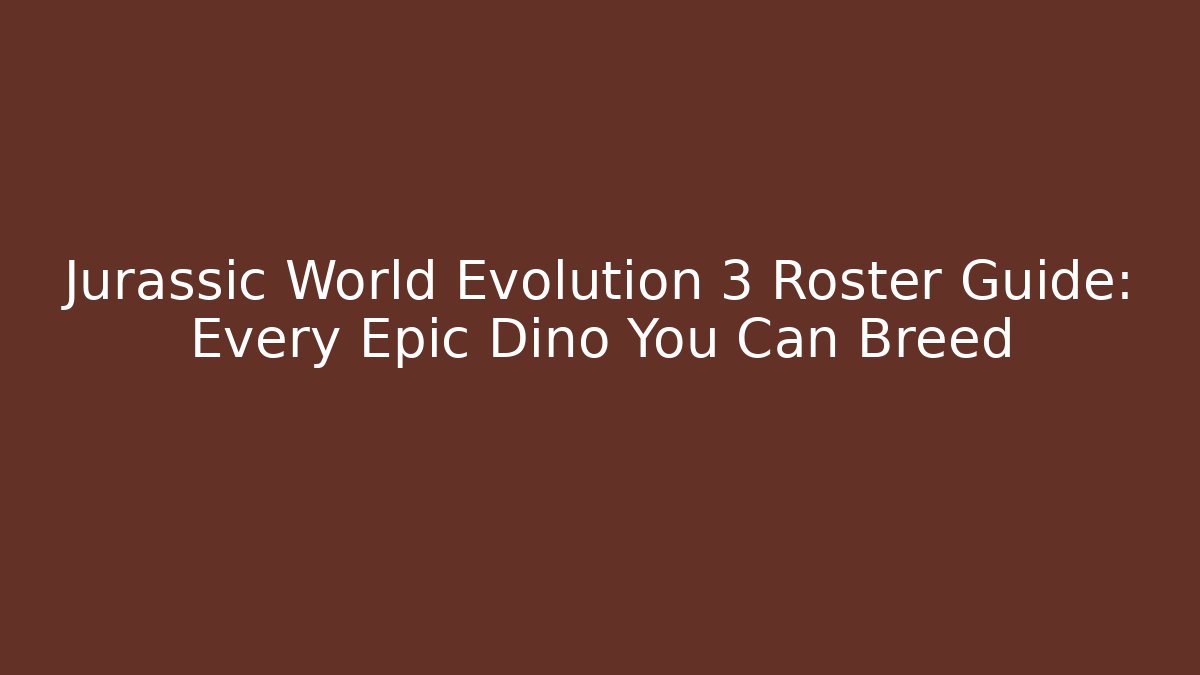 Jurassic World Evolution 3 Roster Guide: Every Epic Dino You Can Breed